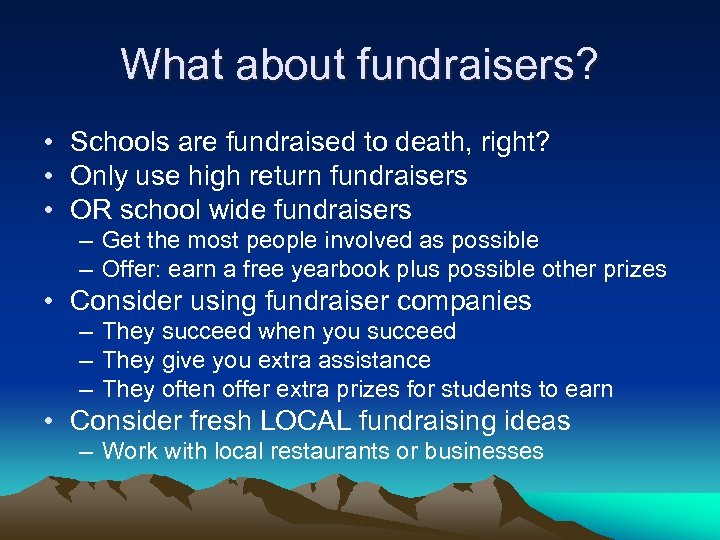 What about fundraisers?

• Schools are fundraised to death, right?
• Only use high return fundraisers
• OR school wide fundraisers
– Get the most people involved as possible
– Offer: earn a free yearbook plus possible other prizes
• Consider using fundraiser companies
– They succeed when you succeed
– They give you extra assistance
– They often offer extra prizes for students to earn
• Consider fresh LOCAL fundraising ideas
– Work with local restaurants or businesses